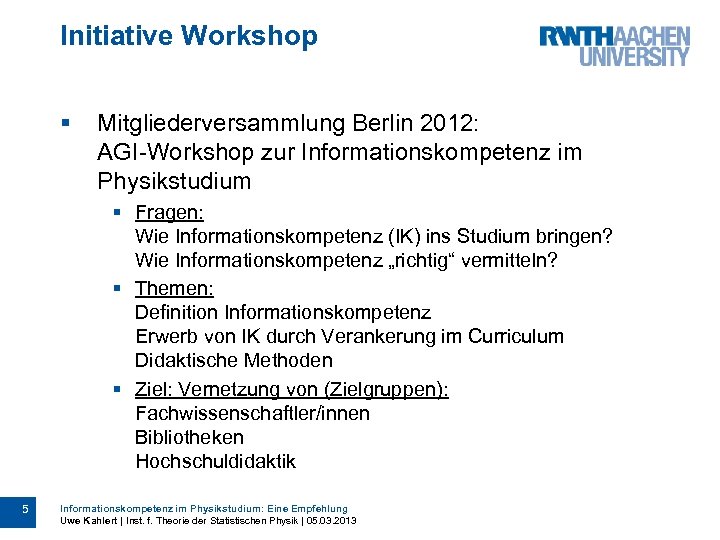 Initiative Workshop

RWTHAACHEN UNIVERSITY

▪ Mitgliederversammlung Berlin 2012:
AGI-Workshop zur Informationskompetenz im Physikstudium

▪ Fragen:
Wie Informationskompetenz (IK) ins Studium bringen?
Wie Informationskompetenz „richtig“ vermitteln?

▪ Themen:
Definition Informationskompetenz
Erwerb von IK durch Verankerung im Curriculum
Didaktische Methoden

▪ Ziel: Vernetzung von (Zielgruppen):
Fachwissenschaftler/innen
Bibliotheken
Hochschuldidaktik

5

Informationskompetenz im Physikstudium: Eine Empfehlung
Uwe Kahlert | Inst. f. Theorie der Statistischen Physik | 05.03.2013